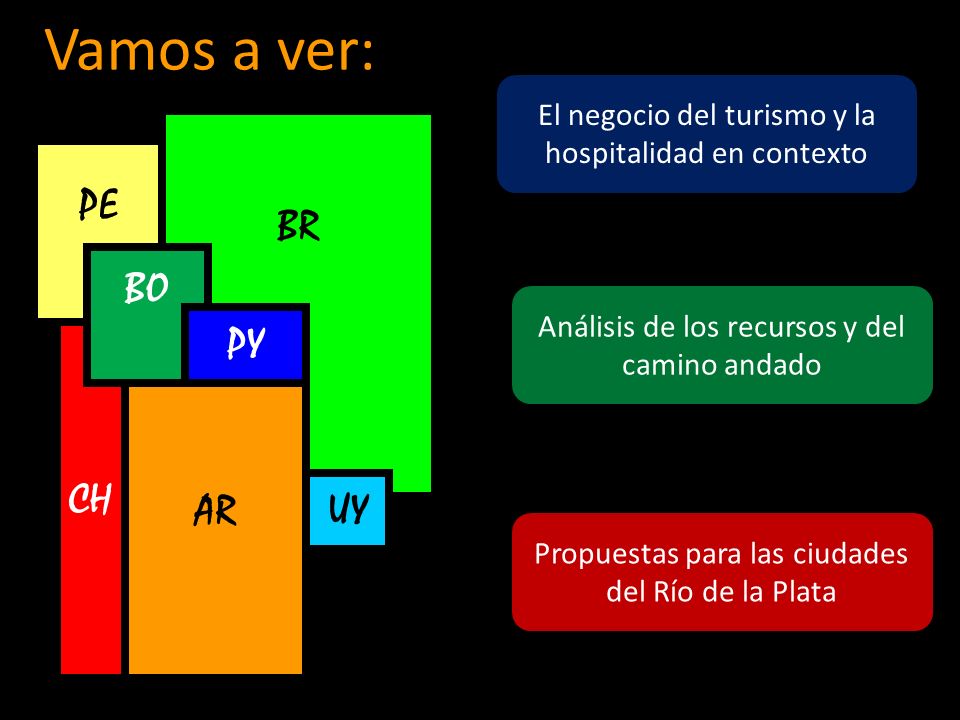 Vamos a ver:

PE

BR

BO

PY

CH

AR

UY

El negocio del turismo y la hospitalidad en contexto

Análisis de los recursos y del camino andado

Propuestas para las ciudades del Río de la Plata